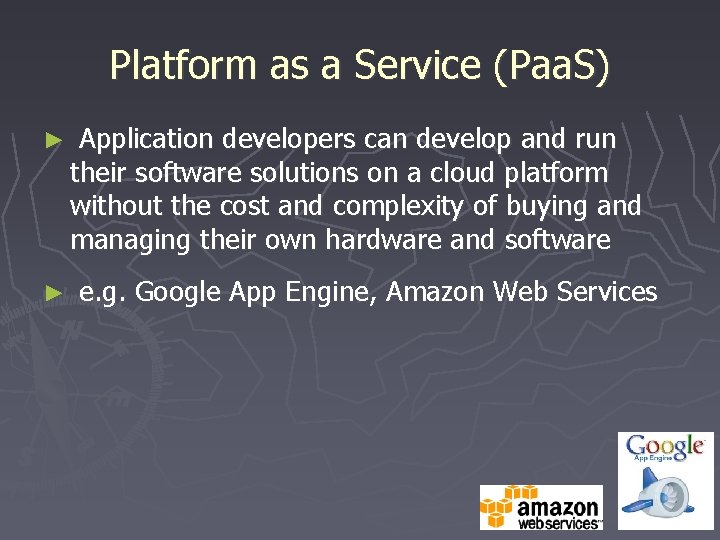 Platform as a Service (PaaS)

► Application developers can develop and run their software solutions on a cloud platform without the cost and complexity of buying and managing their own hardware and software

► e.g. Google App Engine, Amazon Web Services

amazon webservices™

Google App Engine